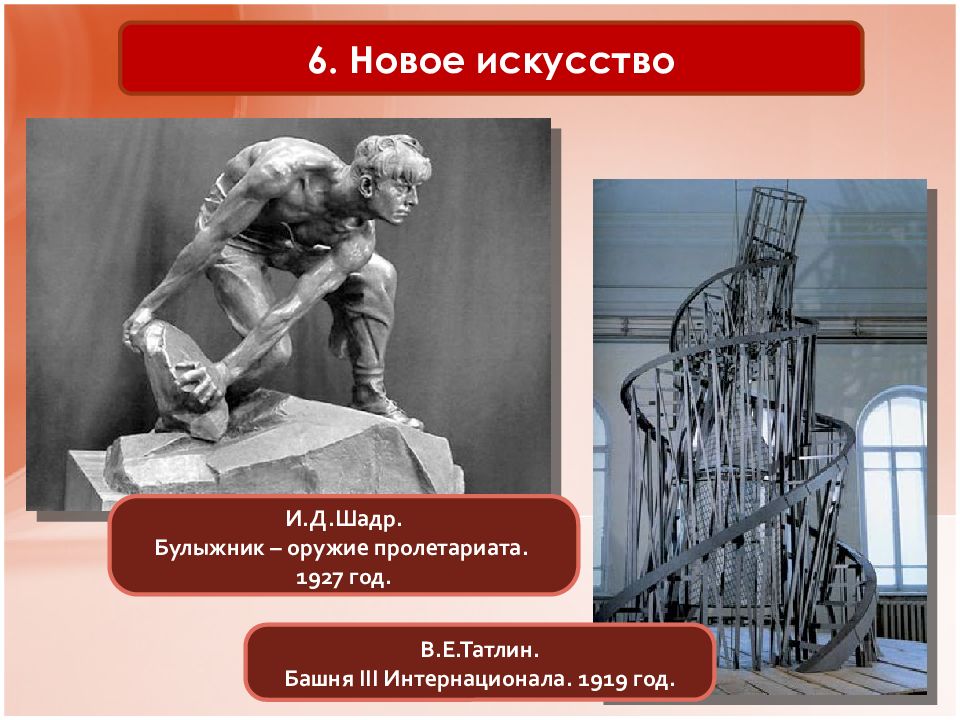 6. Новое искусство

И.Д.Шадр.
Булыжник – оружие пролетариата.
1927 год.

В.Е.Татлин.
Башня III Интернационала. 1919 год.